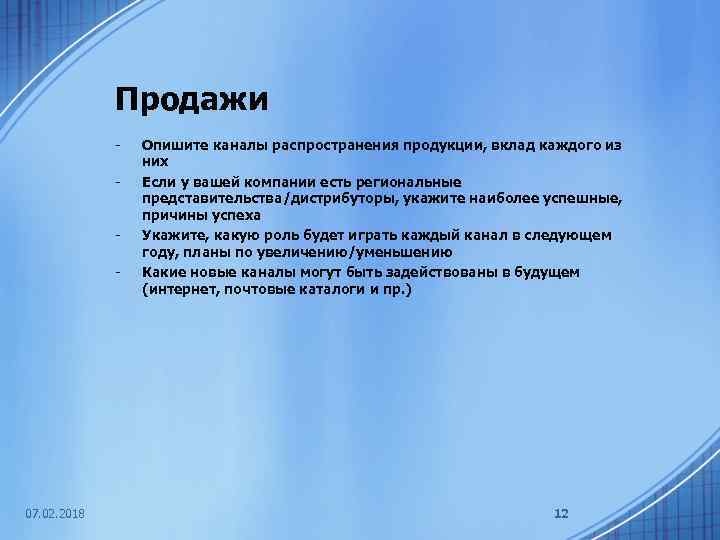 Продажи

- Опишите каналы распространения продукции, вклад каждого из них
- Если у вашей компании есть региональные представительства/дистрибуторы, укажите наиболее успешные, причины успеха
- Укажите, какую роль будет играть каждый канал в следующем году, планы по увеличению/уменьшению
- Какие новые каналы могут быть задействованы в будущем (интернет, почтовые каталоги и пр.)

07.02.2018

12